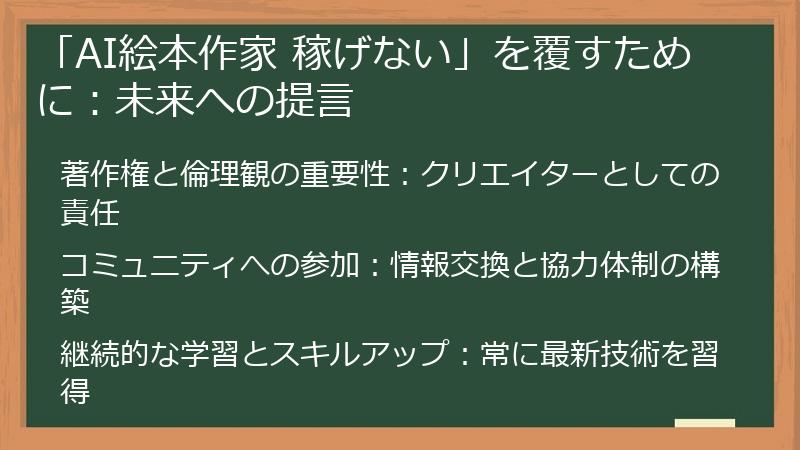 「AI絵本作家 稼げない」を覆すために：未来への提言

著作権と倫理観の重要性：クリエイターとしての責任

コミュニティへの参加：情報交換と協力体制の構築

継続的な学習とスキルアップ：常に最新技術を習得